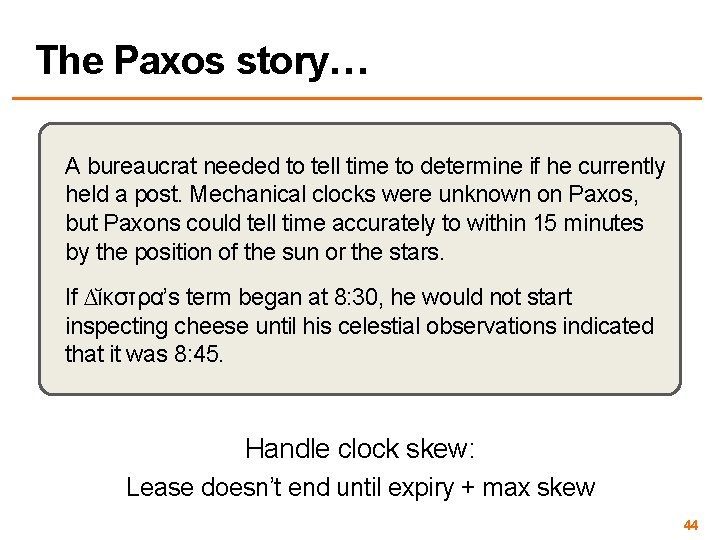 The Paxos story…

A bureaucrat needed to tell time to determine if he currently held a post. Mechanical clocks were unknown on Paxos, but Paxons could tell time accurately to within 15 minutes by the position of the sun or the stars.

If Δĭκστρα's term began at 8:30, he would not start inspecting cheese until his celestial observations indicated that it was 8:45.

Handle clock skew:

Lease doesn't end until expiry + max skew

44